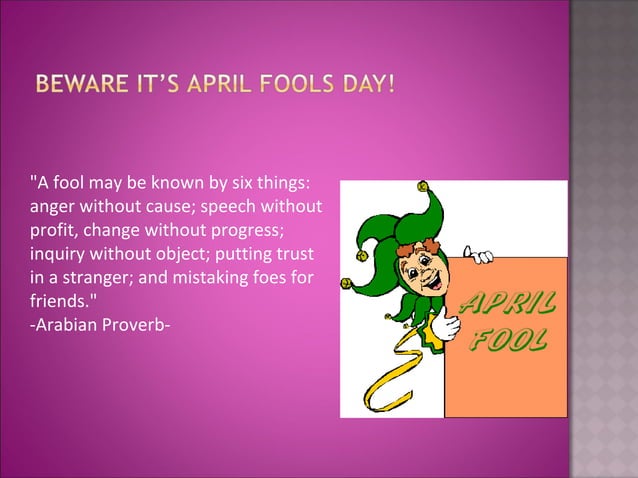 BEWARE IT'S APRIL FOOLS DAY!

"A fool may be known by six things: anger without cause; speech without profit, change without progress; inquiry without object; putting trust in a stranger; and mistaking foes for friends."
-Arabian Proverb-

APRIL FOOL